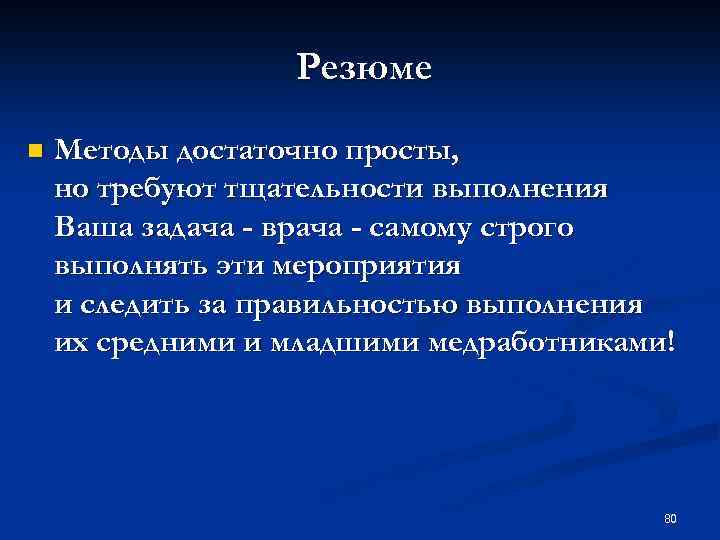 Резюме

Методы достаточно просты, но требуют тщательности выполнения Ваша задача - врача - самому строго выполнять эти мероприятия и следить за правильностью выполнения их средними и младшими медработниками!

80